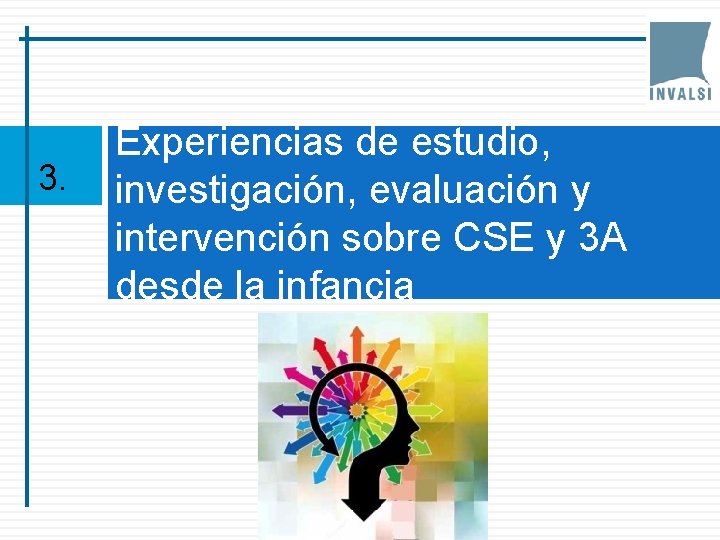 INVALSI

3.

Experiencias de estudio, investigación, evaluación y intervención sobre CSE y 3A desde la infancia